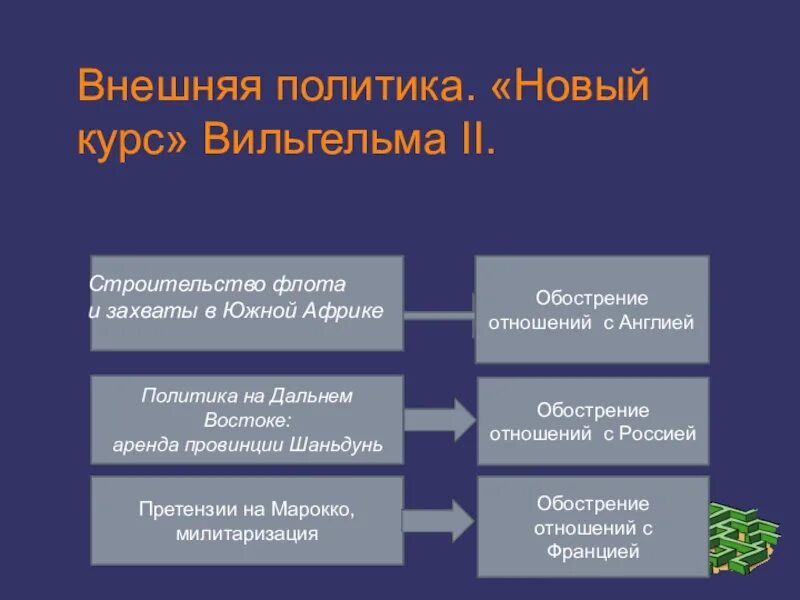 Внешняя политика. «Новый курс» Вильгельма II.

Строительство флота и захваты в Южной Африке

Обострение отношений с Англией

Политика на Дальнем Востоке: аренда провинции Шаньдунь

Обострение отношений с Россией

Претензии на Марокко, милитаризация

Обострение отношений с Францией